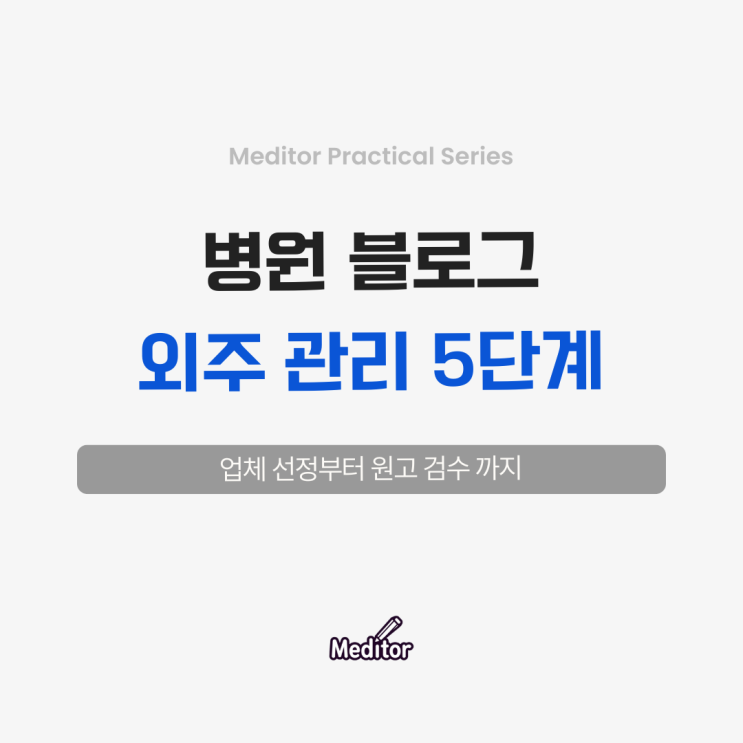 Meditor Practical Series

병원 블로그
외주 관리 5단계

업체 선정부터 원고 검수 까지

Meditor